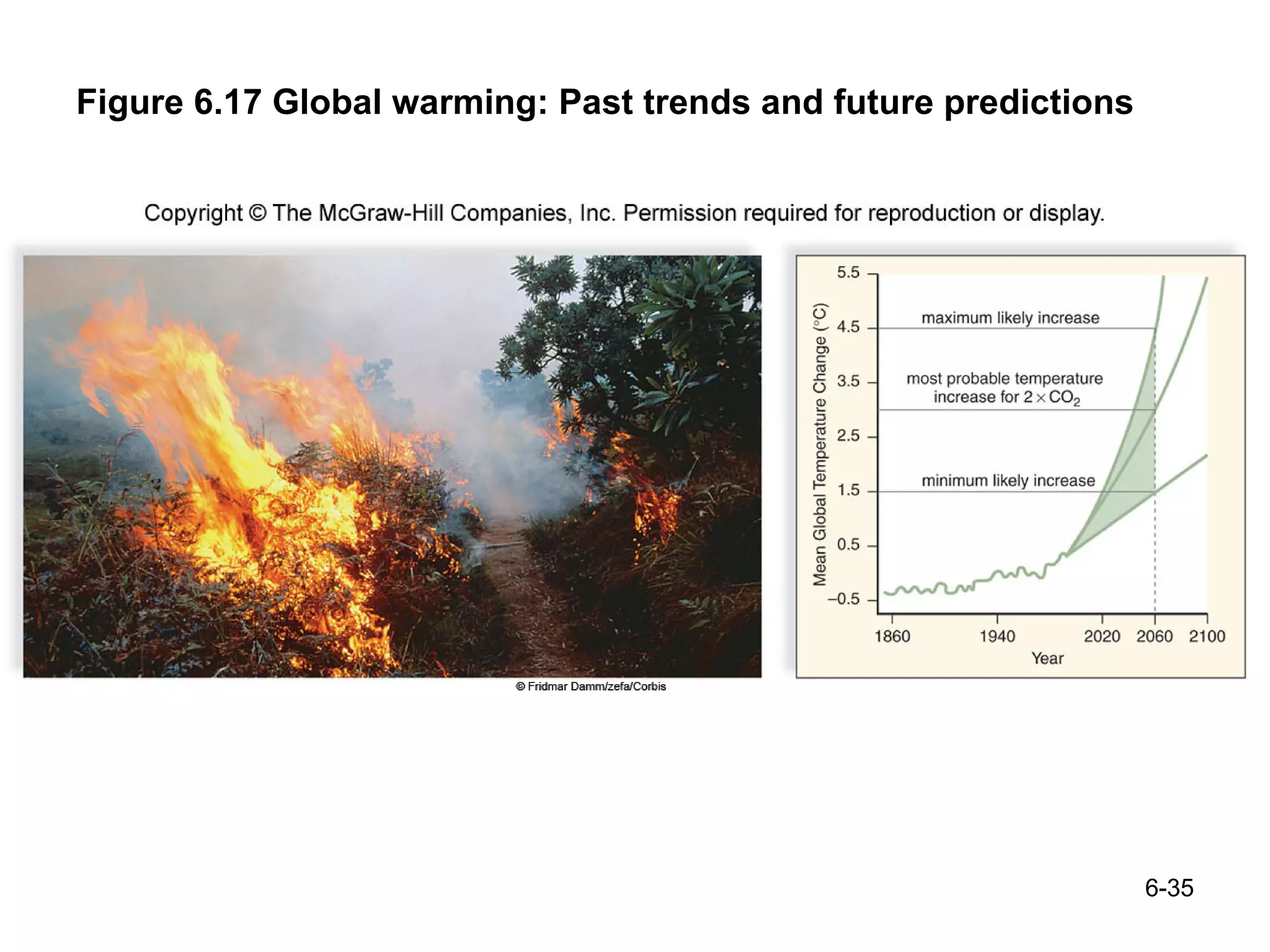 Figure 6.17 Global warming: Past trends and future predictions

Copyright © The McGraw-Hill Companies, Inc. Permission required for reproduction or display.

© Fridmar Damm/zefa/Corbis

Mean Global Temperature Change (°C)

5.5
4.5
3.5
2.5
1.5
0.5
–0.5

maximum likely increase

most probable temperature increase for $2 \times CO_2$

minimum likely increase

1860
1940
2020
2060
2100

Year

6-35